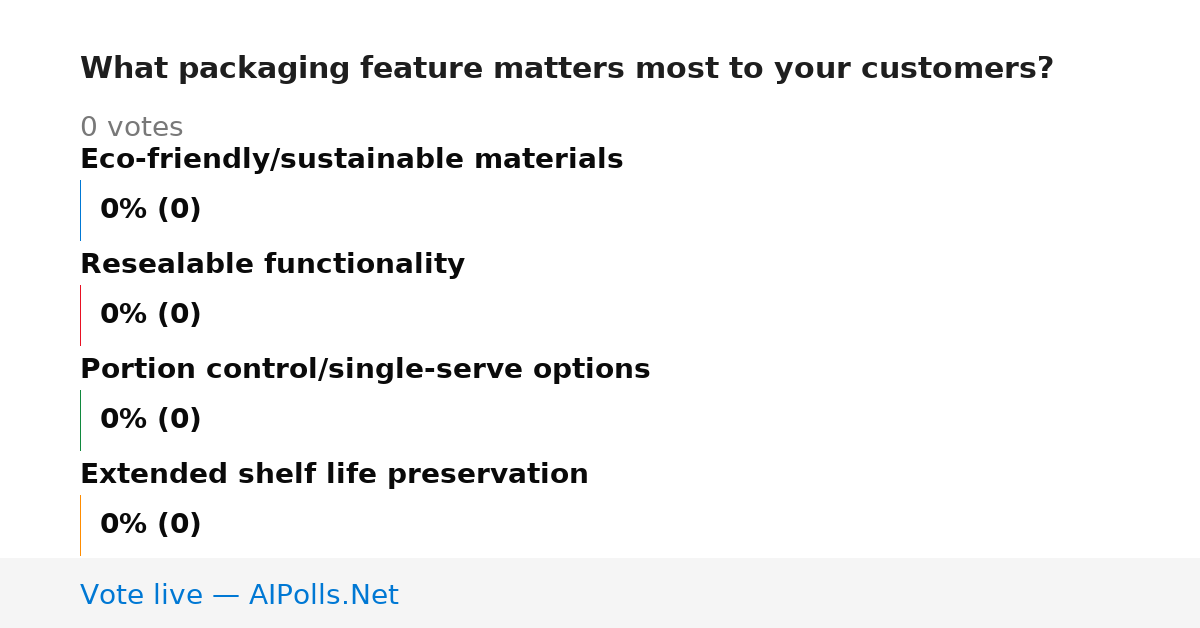 What packaging feature matters most to your customers?

0 votes

Eco-friendly/sustainable materials

0% (0)

Resealable functionality

0% (0)

Portion control/single-serve options

0% (0)

Extended shelf life preservation

0% (0)

Vote live — AIPolls.Net